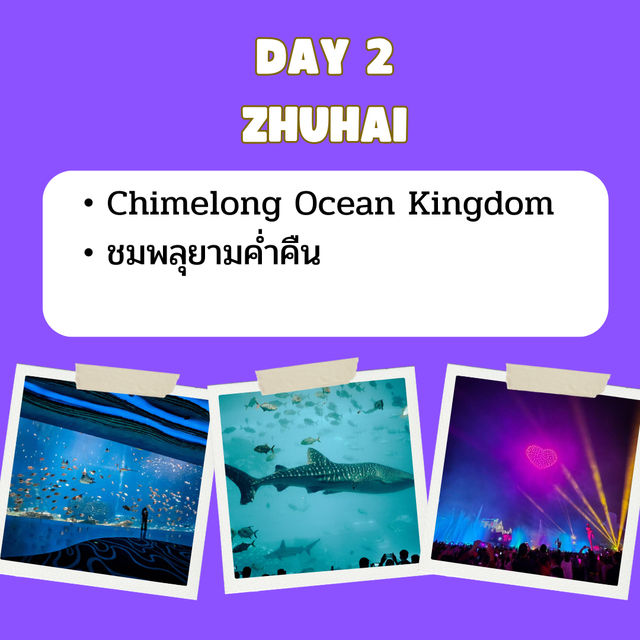 DAY 2
ZHUHAI

• Chimelong Ocean Kingdom
• ชมพลุยามค่ำคืน